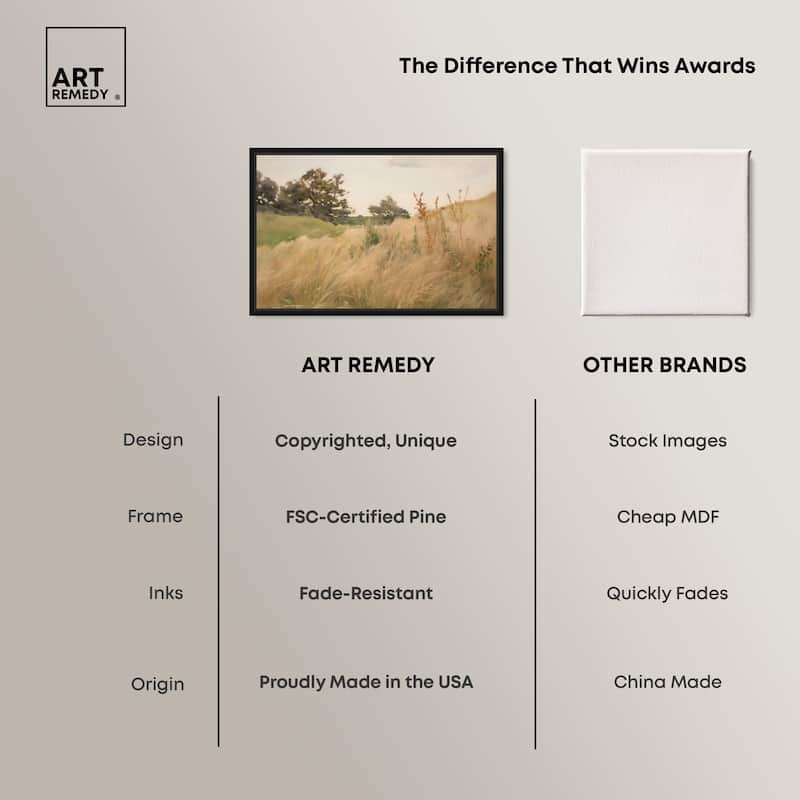 ART REMEDY ®

The Difference That Wins Awards

| | ART REMEDY | OTHER BRANDS |
|---|---|---|
| Design | Copyrighted, Unique | Stock Images |
| Frame | FSC-Certified Pine | Cheap MDF |
| Inks | Fade-Resistant | Quickly Fades |
| Origin | Proudly Made in the USA | China Made |